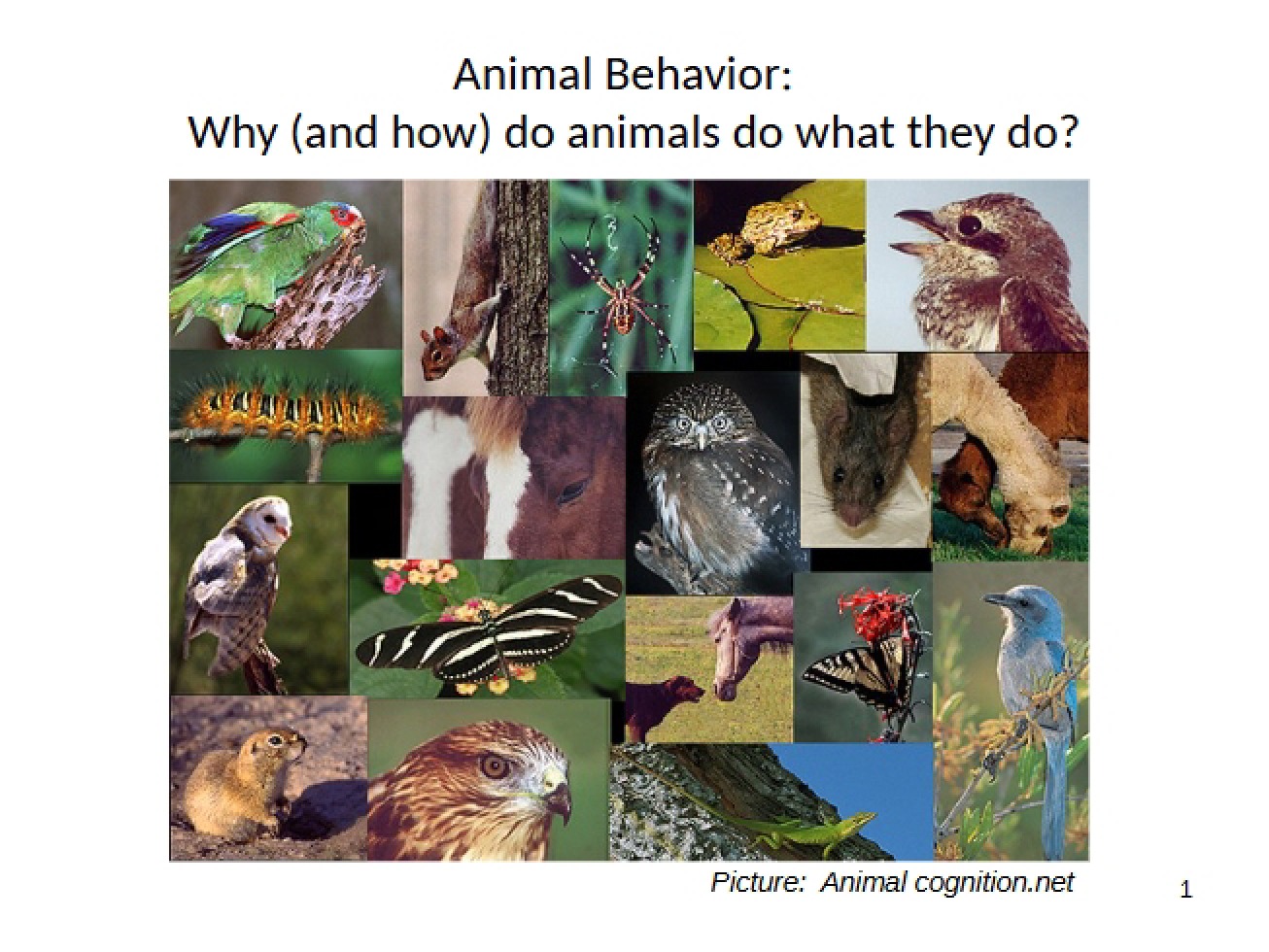 Animal Behavior:
Why (and how) do animals do what they do?

Picture: Animal cognition.net

1